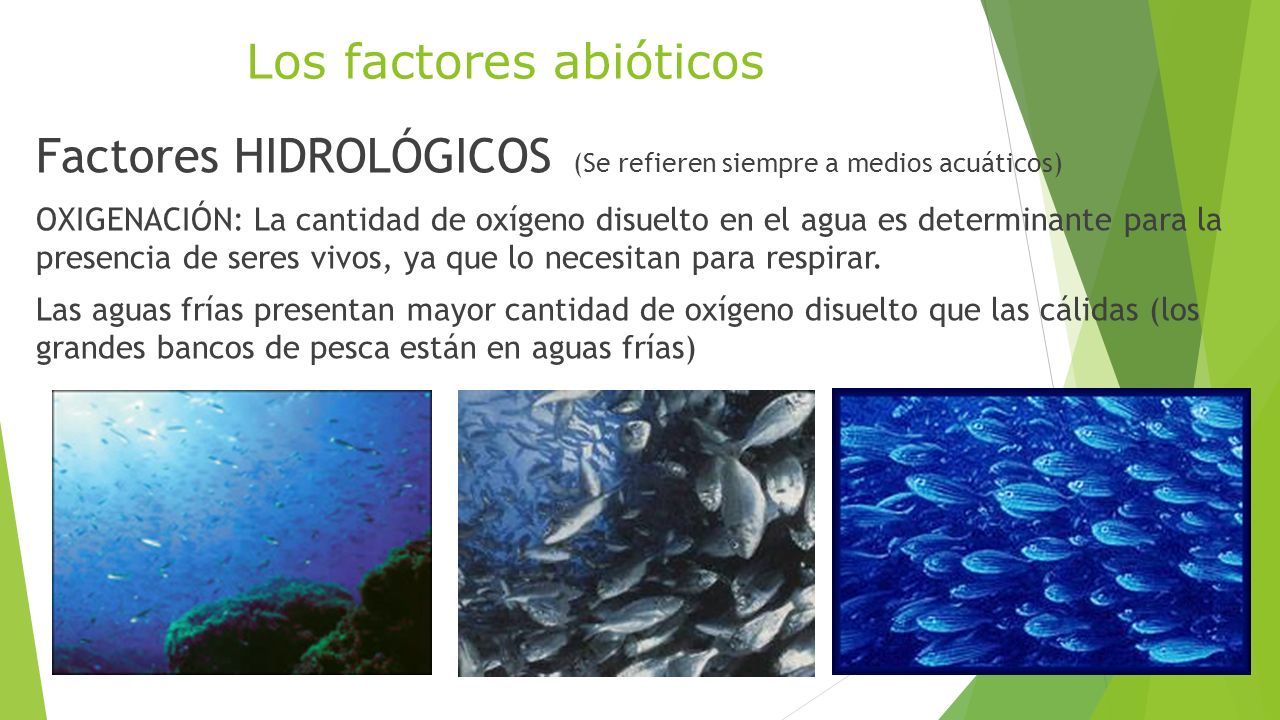 Los factores abióticos

Factores HIDROLÓGICOS (Se refieren siempre a medios acuáticos)

OXIGENACIÓN: La cantidad de oxígeno disuelto en el agua es determinante para la presencia de seres vivos, ya que lo necesitan para respirar.

Las aguas frías presentan mayor cantidad de oxígeno disuelto que las cálidas (los grandes bancos de pesca están en aguas frías)